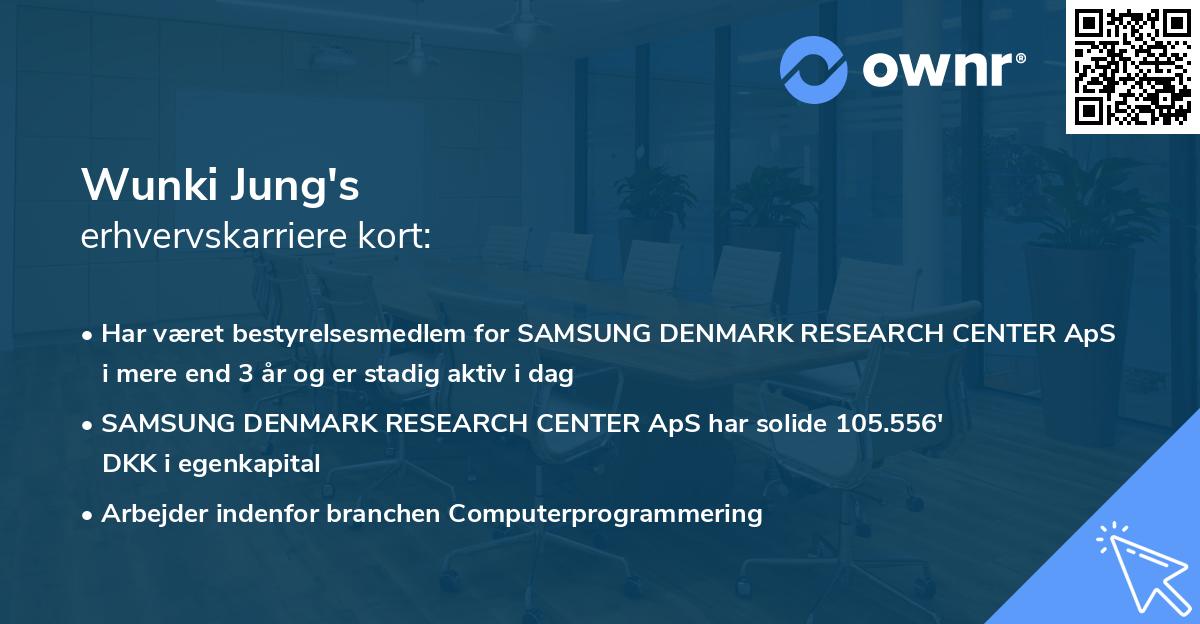 ownr®

Wunki Jung's
erhvervskarriere kort:

• Har været bestyrelsesmedlem for SAMSUNG DENMARK RESEARCH CENTER ApS i mere end 3 år og er stadig aktiv i dag

• SAMSUNG DENMARK RESEARCH CENTER ApS har solide 105.556' DKK i egenkapital

• Arbejder indenfor branchen Computerprogrammering